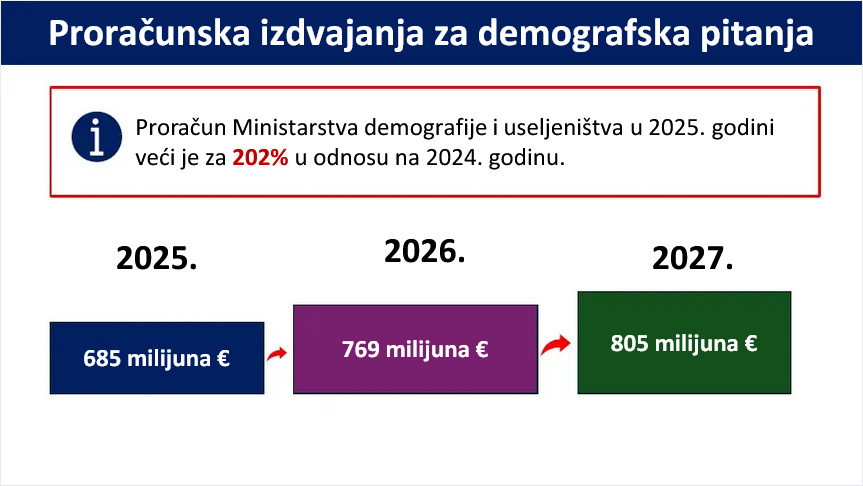 Proračunska izdvajanja za demografska pitanja

Proračun Ministarstva demografije i useljeništva u 2025. godini veći je za 202% u odnosu na 2024. godinu.

2025.

685 milijuna €

2026.

769 milijuna €

2027.

805 milijuna €